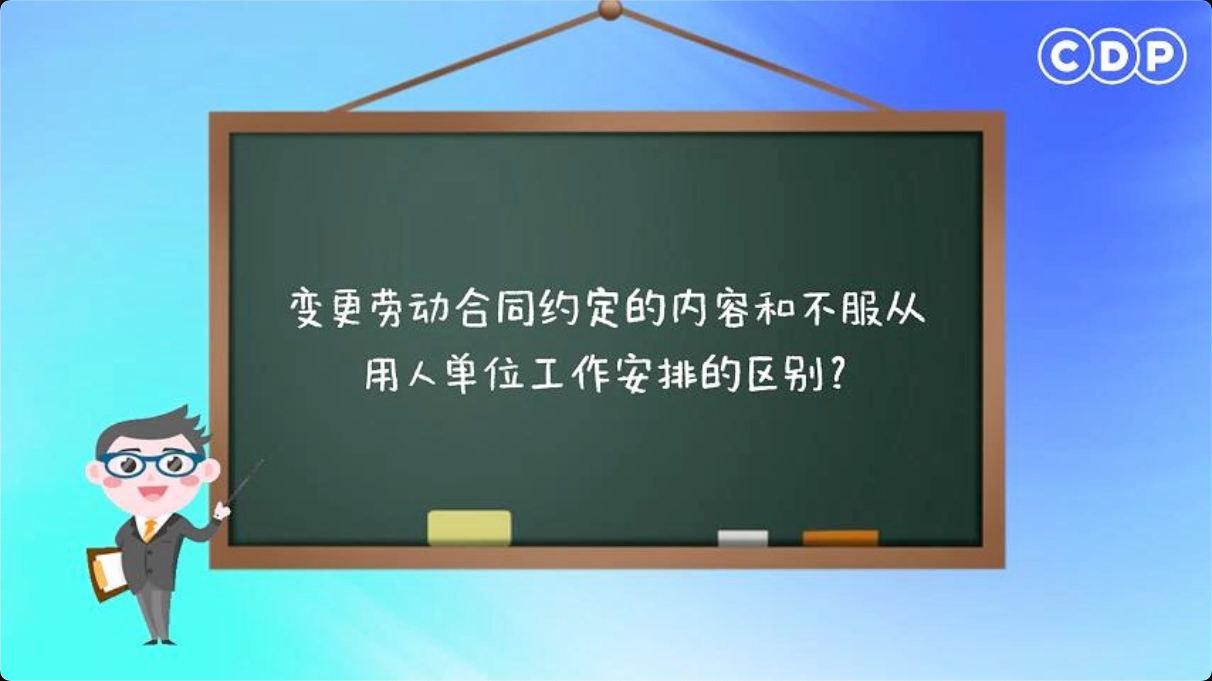 CDP

变更劳动合同约定的内容和不服从用人单位工作安排的区别?